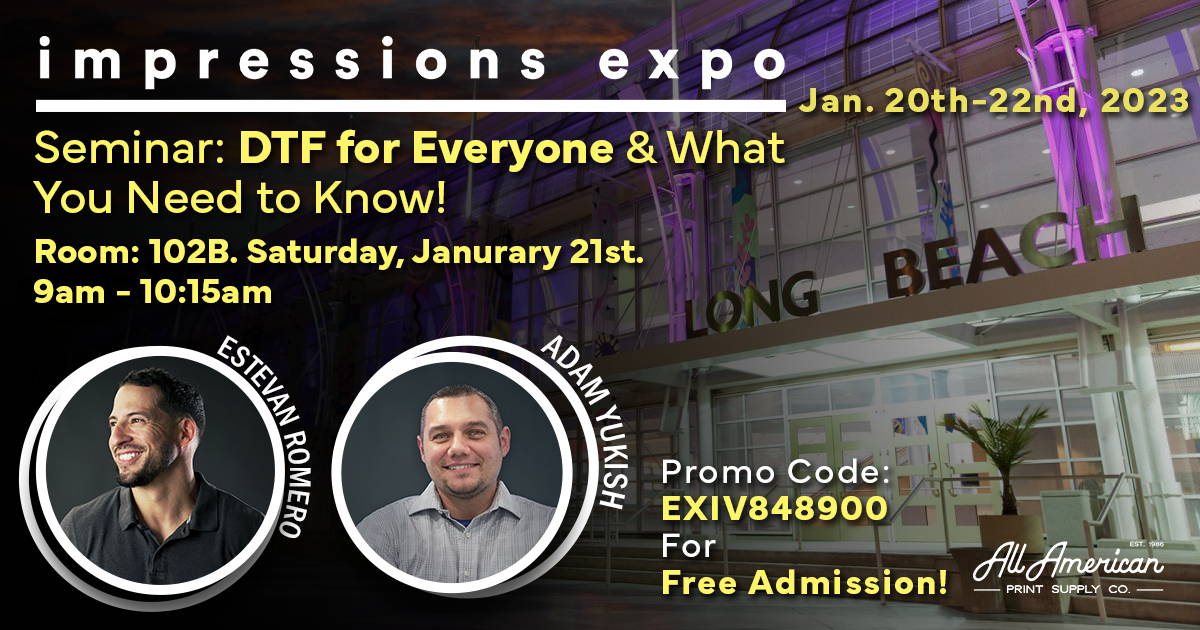 impressions expo

Jan. 20th-22nd, 2023

Seminar: DTF for Everyone & What You Need to Know!

Room: 102B. Saturday, Janurary 21st.
9am - 10:15am

LONG BEACH

ESTEVAN ROMERO

ADAM YUKISH

Promo Code:
EXIV848900
For
Free Admission!

EST. 1986
All American
PRINT SUPPLY CO.